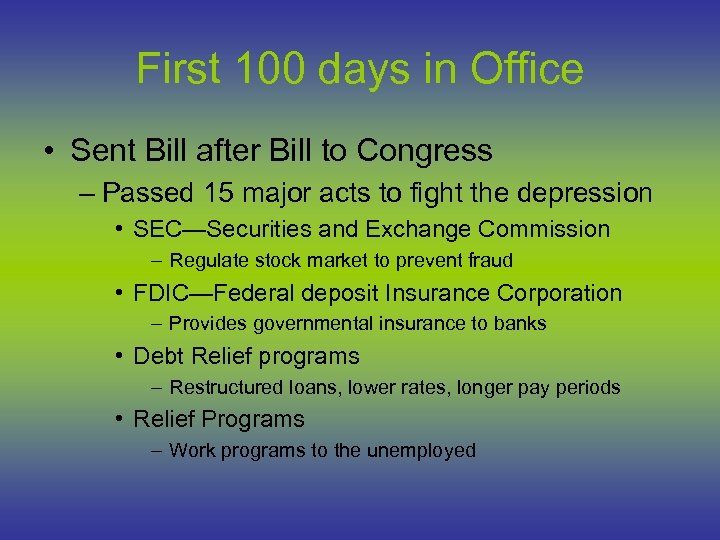 First 100 days in Office

• Sent Bill after Bill to Congress

– Passed 15 major acts to fight the depression

• SEC—Securities and Exchange Commission

– Regulate stock market to prevent fraud

• FDIC—Federal deposit Insurance Corporation

– Provides governmental insurance to banks

• Debt Relief programs

– Restructured loans, lower rates, longer pay periods

• Relief Programs

– Work programs to the unemployed